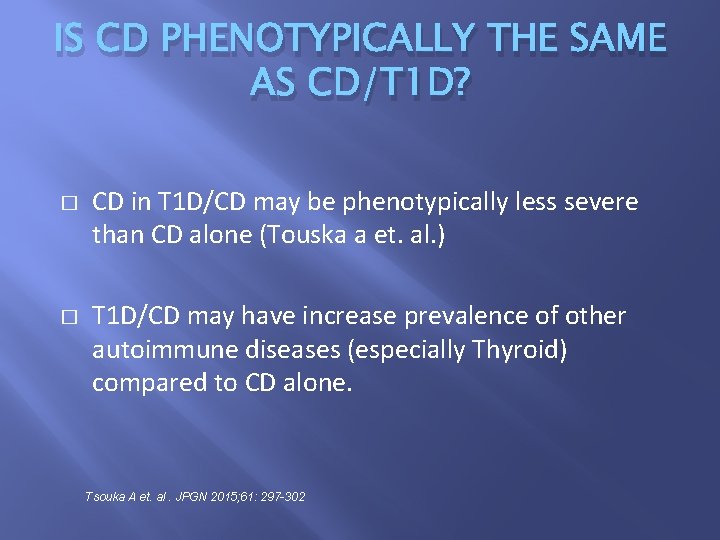 IS CD PHENOTYPICALLY THE SAME AS CD/T1D?

□ CD in T1D/CD may be phenotypically less severe than CD alone (Touska a et. al.)

□ T1D/CD may have increase prevalence of other autoimmune diseases (especially Thyroid) compared to CD alone.

Tsouka A et. al . JPGN 2015;61: 297-302